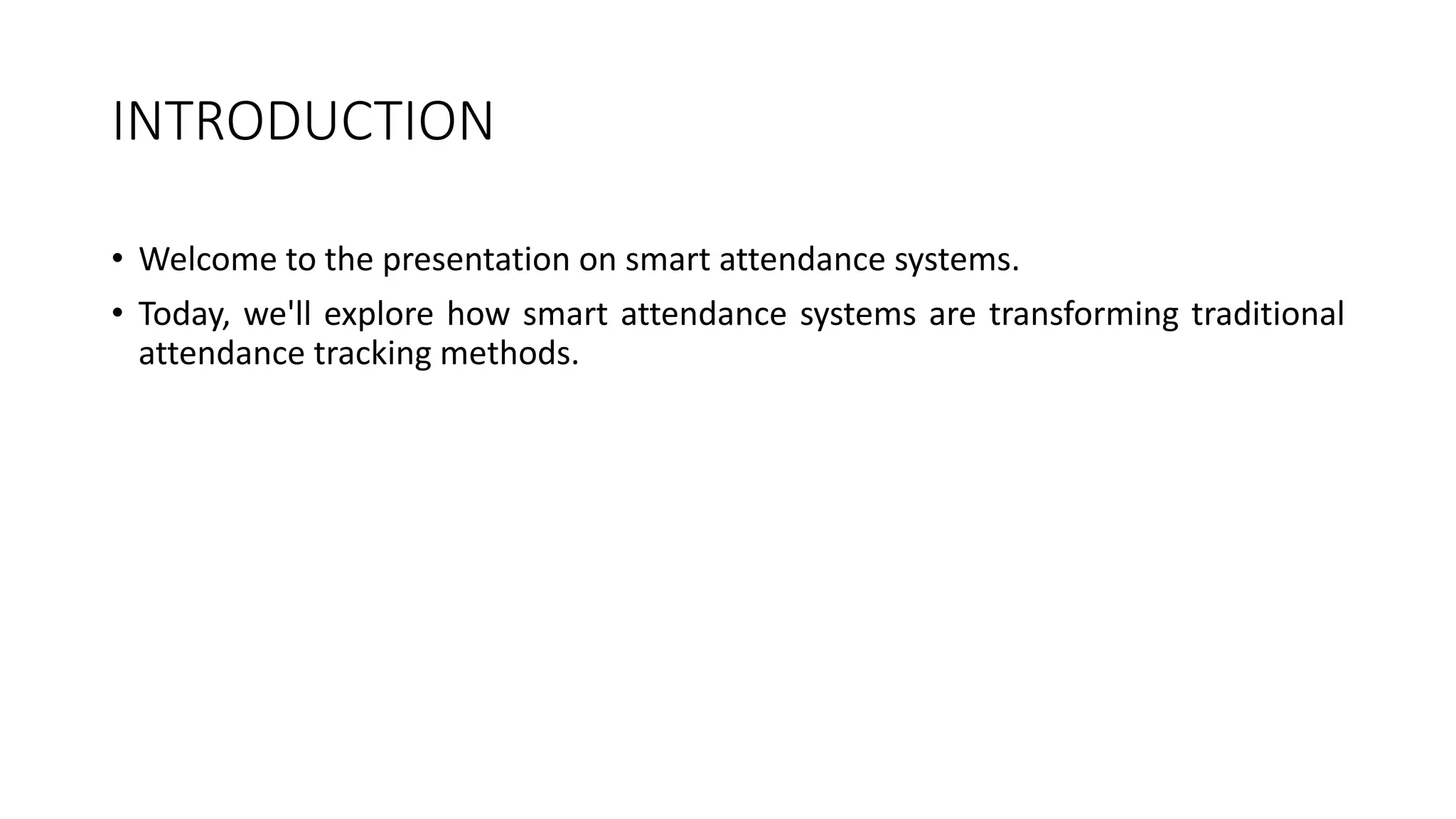 INTRODUCTION

• Welcome to the presentation on smart attendance systems.

• Today, we'll explore how smart attendance systems are transforming traditional attendance tracking methods.